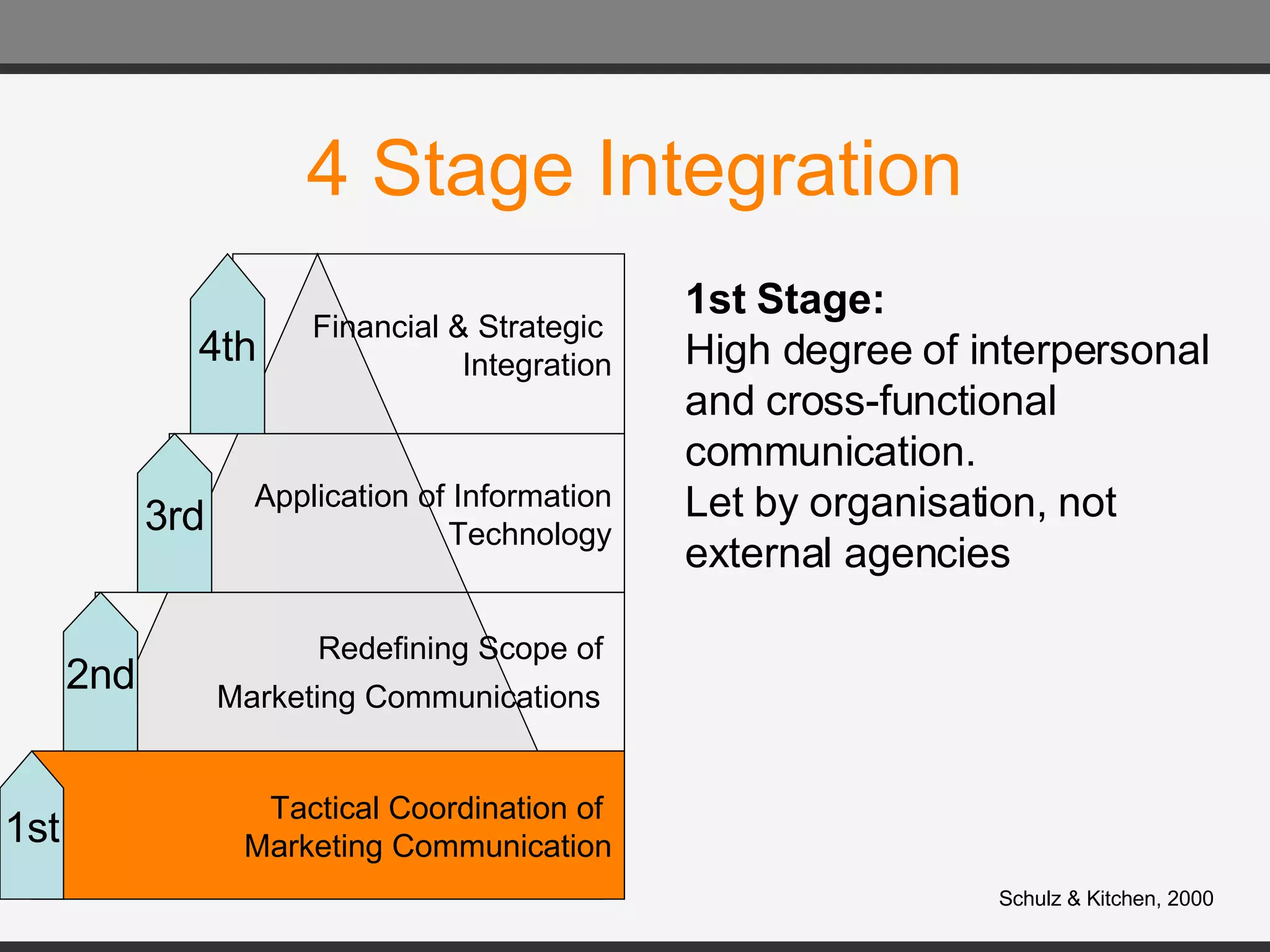 4 Stage Integration

4th

Financial & Strategic Integration

3rd

Application of Information Technology

2nd

Redefining Scope of Marketing Communications

1st

Tactical Coordination of Marketing Communication

1st Stage:
High degree of interpersonal and cross-functional communication.
Let by organisation, not external agencies

Schulz & Kitchen, 2000